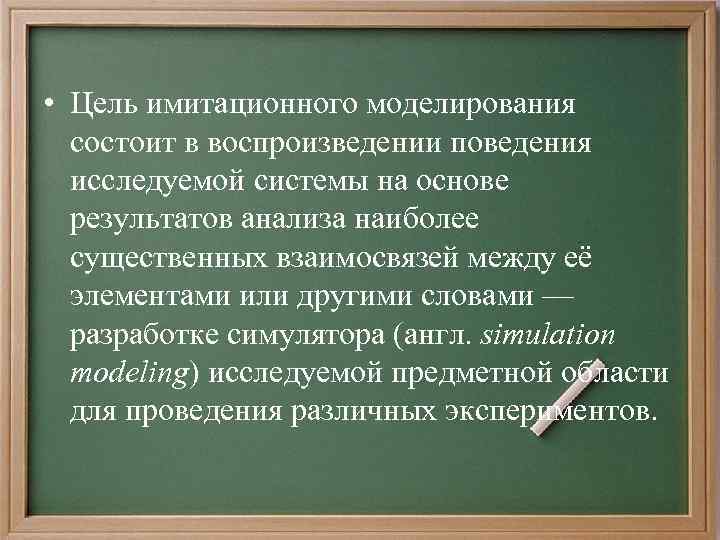 • Цель имитационного моделирования состоит в воспроизведении поведения исследуемой системы на основе результатов анализа наиболее существенных взаимосвязей между её элементами или другими словами — разработке симулятора (англ. simulation modeling) исследуемой предметной области для проведения различных экспериментов.